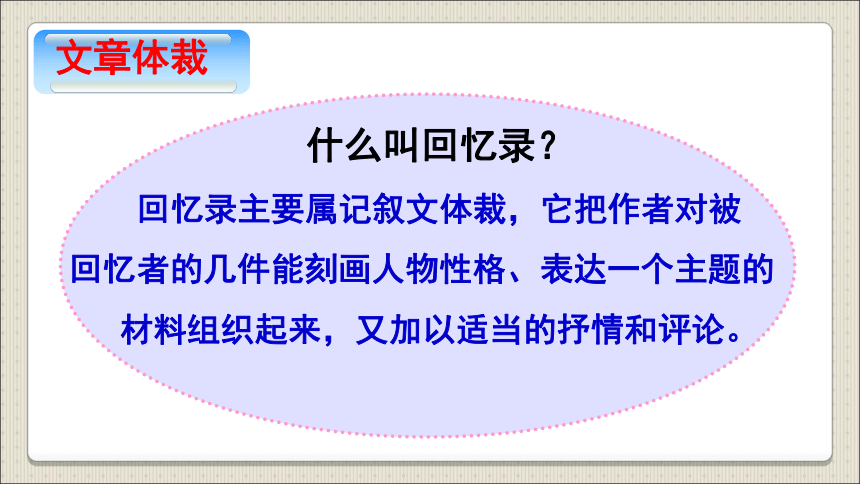 文章体裁

什么叫回忆录？

回忆录主要属记叙文体裁，它把作者对被回忆者的几件能刻画人物性格、表达一个主题的材料组织起来，又加以适当的抒情和评论。